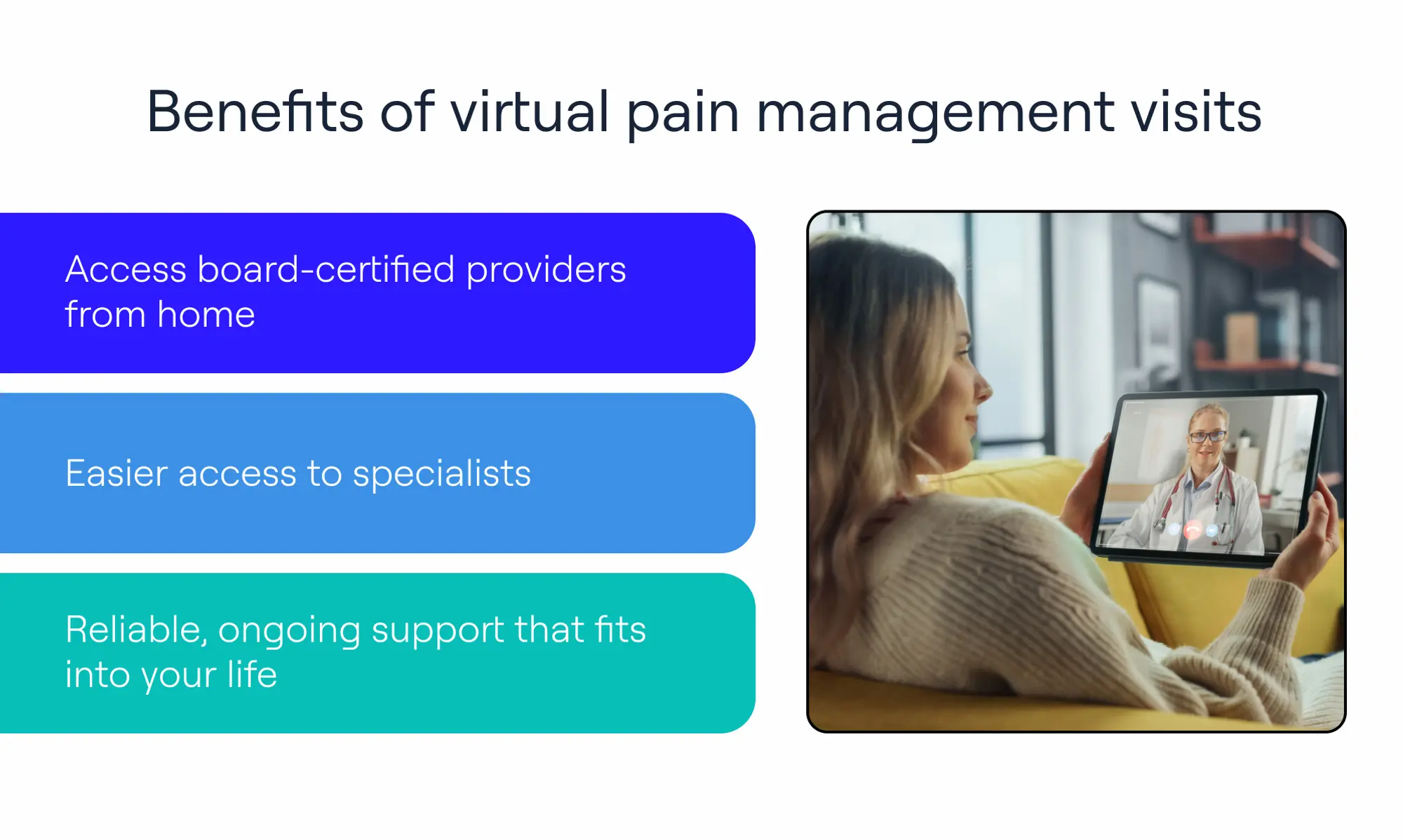 Benefits of virtual pain management visits

Access board-certified providers from home

Easier access to specialists

Reliable, ongoing support that fits into your life